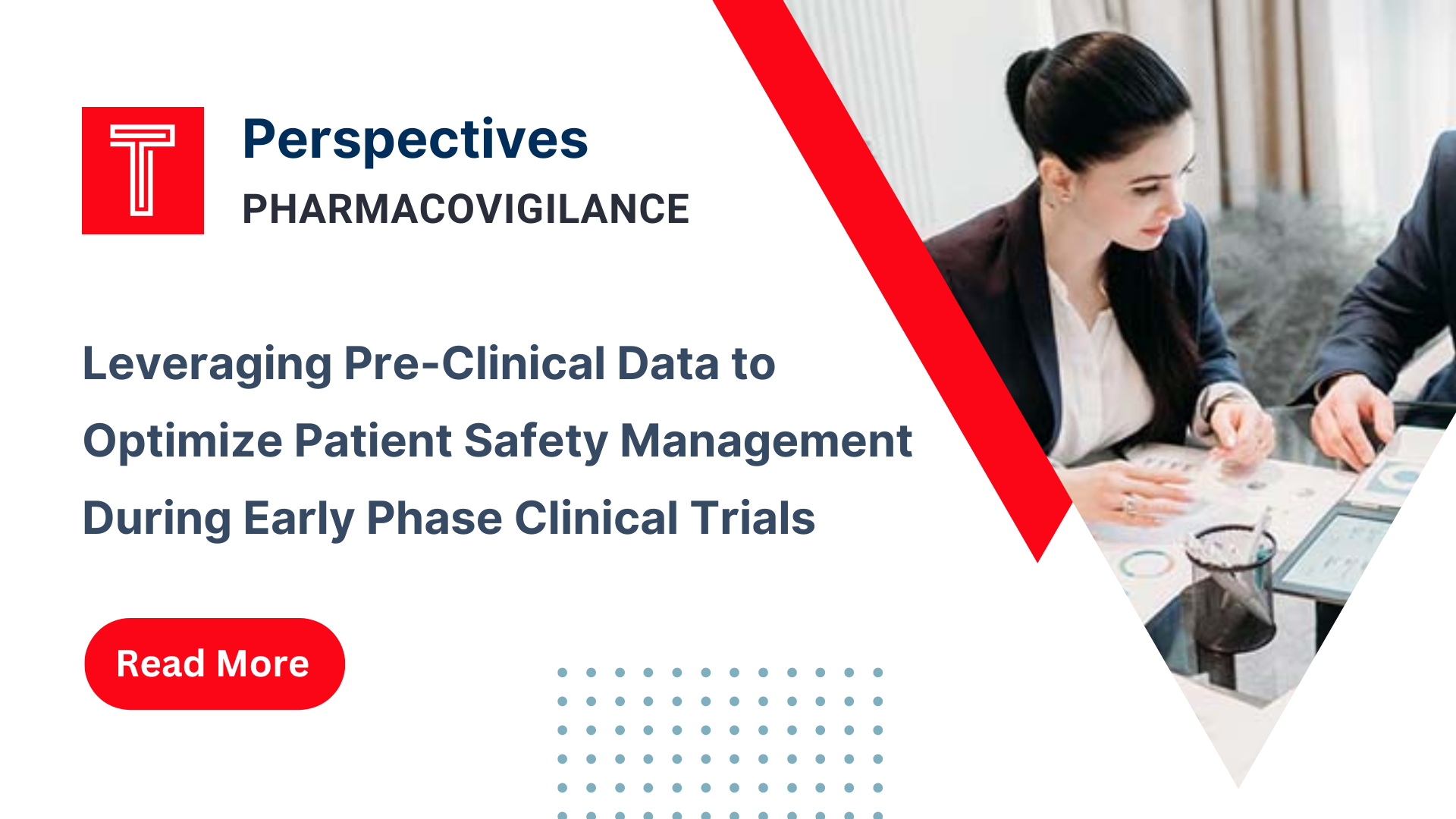 T

Perspectives
PHARMACOVIGILANCE

Leveraging Pre-Clinical Data to Optimize Patient Safety Management During Early Phase Clinical Trials

Read More